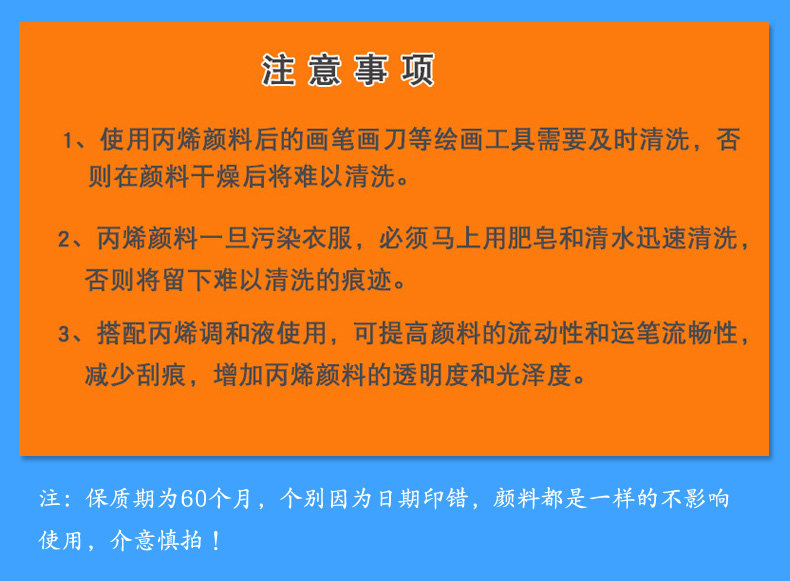 注意事项

1、使用丙烯颜料后的画笔画刀等绘画工具需要及时清洗，否则在颜料干燥后将难以清洗。

2、丙烯颜料一旦污染衣服，必须马上用肥皂和清水迅速清洗，否则将留下难以清洗的痕迹。

3、搭配丙烯调和液使用，可提高颜料的流动性和运笔流畅性，减少刮痕，增加丙烯颜料的透明度和光泽度。

注：保质期为60个月，个别因为日期印错，颜料都是一样的不影响使用，介意慎拍！